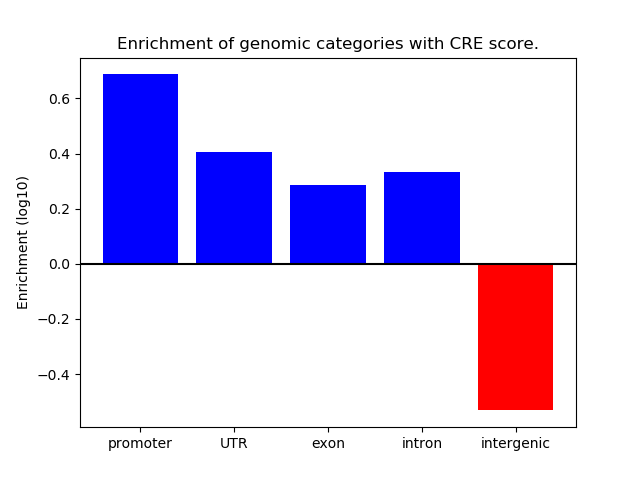 Enrichment of genomic categories with CRE score.

Enrichment (log10)

0.6
0.4
0.2
0.0
−0.2
−0.4

promoter
UTR
exon
intron
intergenic